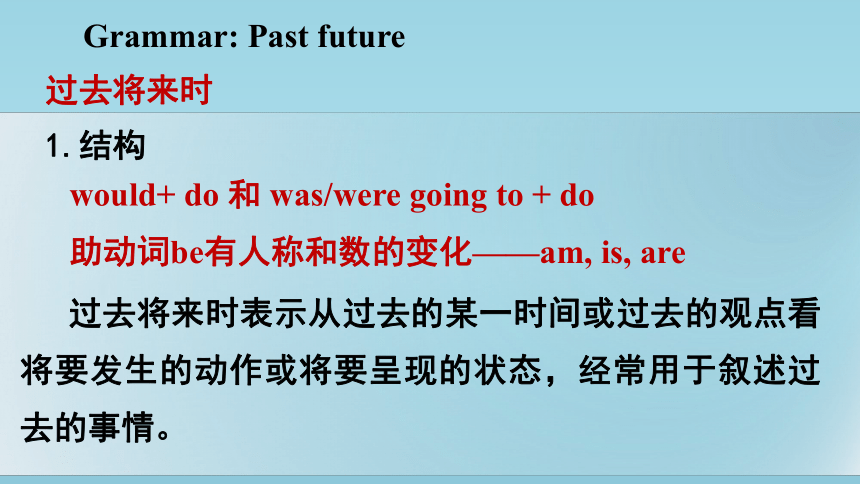 Grammar: Past future

过去将来时

1. 结构

would+ do 和 was/were going to + do

助动词be有人称和数的变化——am, is, are

过去将来时表示从过去的某一时间或过去的观点看将要发生的动作或将要呈现的状态，经常用于叙述过去的事情。